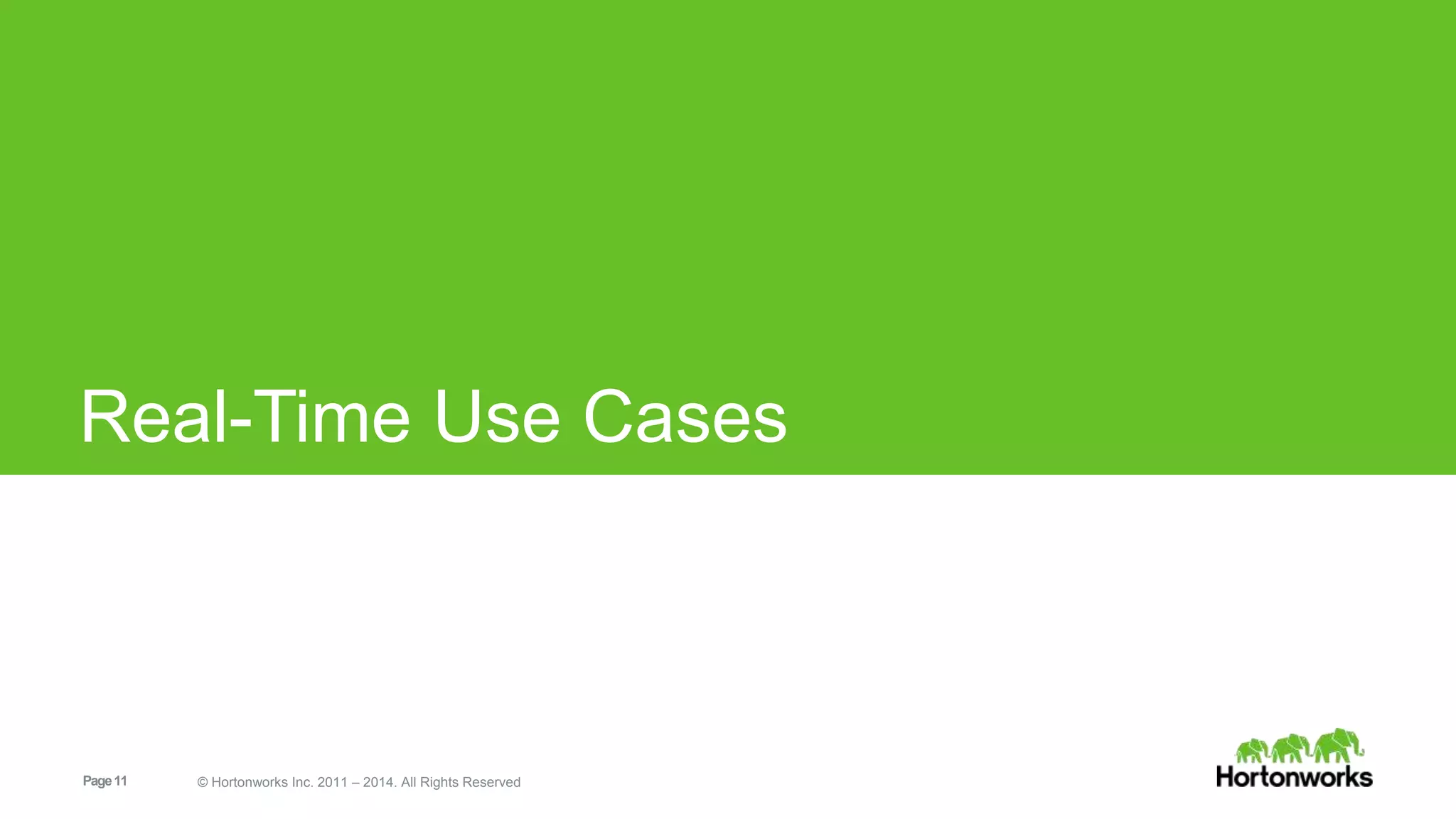 Real-Time Use Cases

Page 11

© Hortonworks Inc. 2011 – 2014. All Rights Reserved

Hortonworks